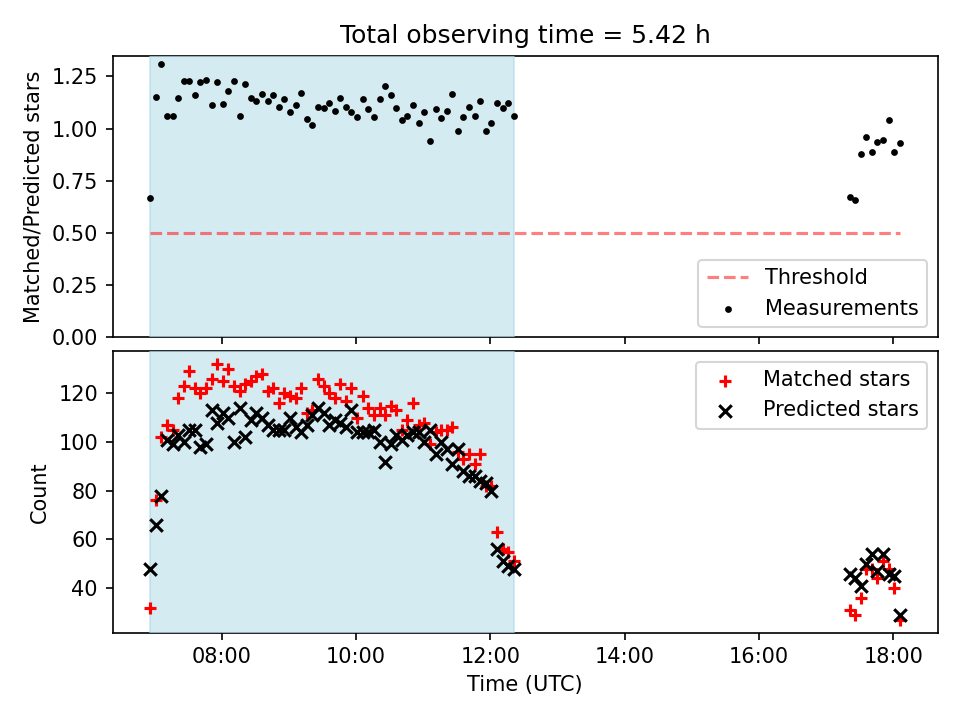 Total observing time = 5.42 h

Matched/Predicted stars

1.25
1.00
0.75
0.50
0.25
0.00

Threshold
Measurements

Count

120
100
80
60
40

Matched stars
Predicted stars

08:00
10:00
12:00
14:00
16:00
18:00

Time (UTC)